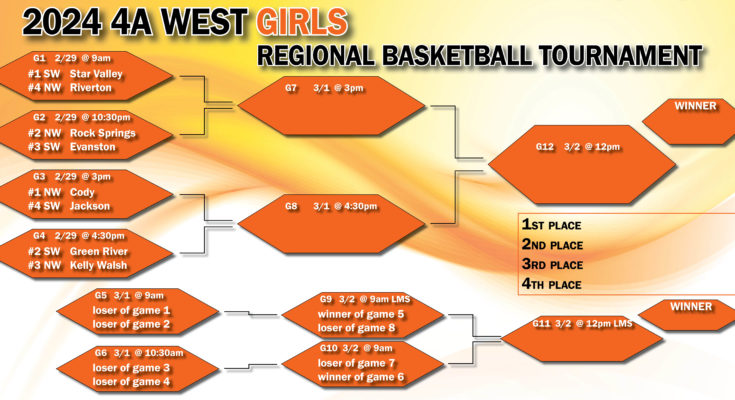 2024 4A WEST GIRLS
REGIONAL BASKETBALL TOURNAMENT

G1 2/29 @ 9am
#1 SW Star Valley
#4 NW Riverton

G2 2/29 @ 10:30pm
#2 NW Rock Springs
#3 SW Evanston

G3 2/29 @ 3pm
#1 NW Cody
#4 SW Jackson

G4 2/29 @ 4:30pm
#2 SW Green River
#3 NW Kelly Walsh

G7 3/1 @ 3pm

G8 3/1 @ 4:30pm

G12 3/2 @ 12pm

WINNER

1ST PLACE
2ND PLACE
3RD PLACE
4TH PLACE

G5 3/1 @ 9am
loser of game 1
loser of game 2

G6 3/1 @ 10:30am
loser of game 3
loser of game 4

G9 3/2 @ 9am LMS
winner of game 5
loser of game 8

G10 3/2 @ 9am
loser of game 7
winner of game 6

G11 3/2 @ 12pm LMS

WINNER